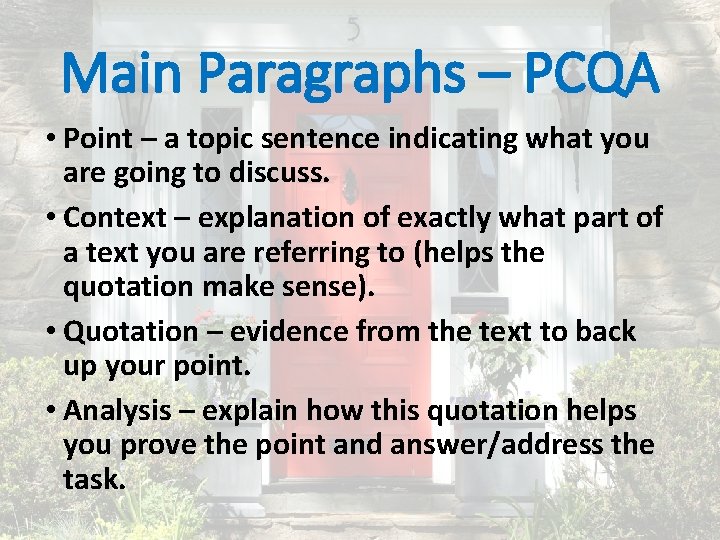 5

Main Paragraphs – PCQA

• Point – a topic sentence indicating what you are going to discuss.
• Context – explanation of exactly what part of a text you are referring to (helps the quotation make sense).
• Quotation – evidence from the text to back up your point.
• Analysis – explain how this quotation helps you prove the point and answer/address the task.